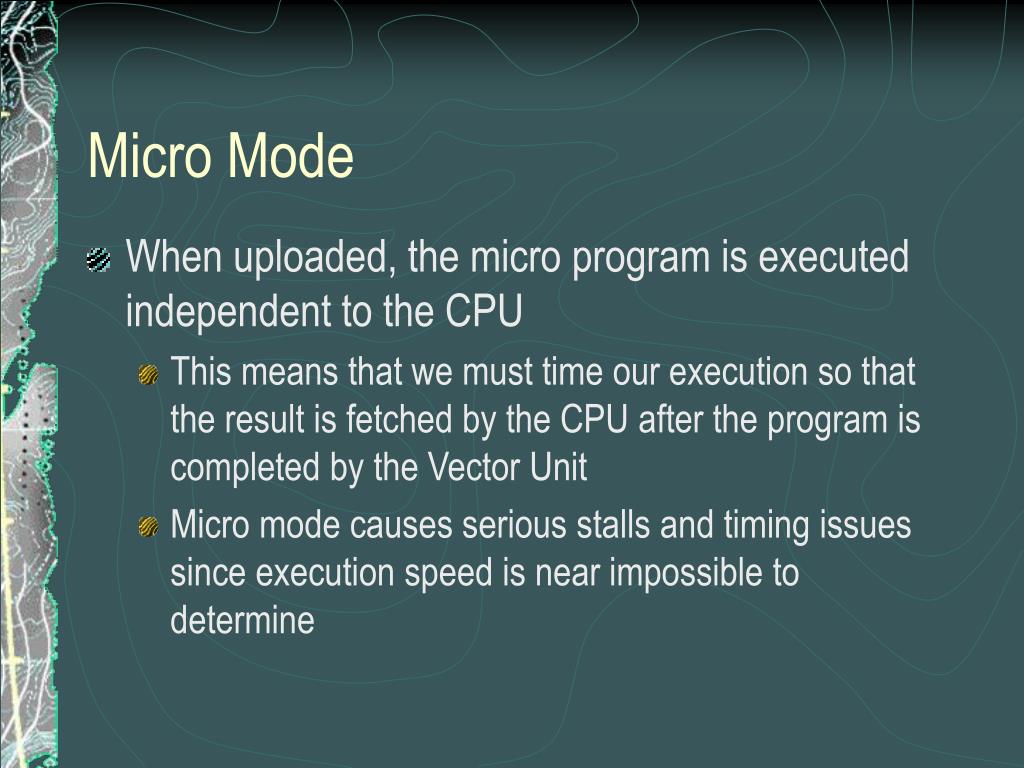 Micro Mode

When uploaded, the micro program is executed independent to the CPU

This means that we must time our execution so that the result is fetched by the CPU after the program is completed by the Vector Unit

Micro mode causes serious stalls and timing issues since execution speed is near impossible to determine